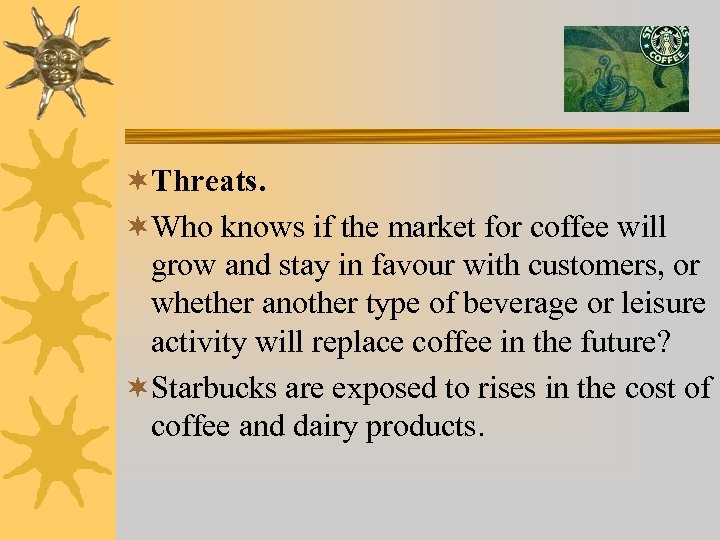 STARBUCKS COFFEE

Threats.

Who knows if the market for coffee will grow and stay in favour with customers, or whether another type of beverage or leisure activity will replace coffee in the future?

Starbucks are exposed to rises in the cost of coffee and dairy products.